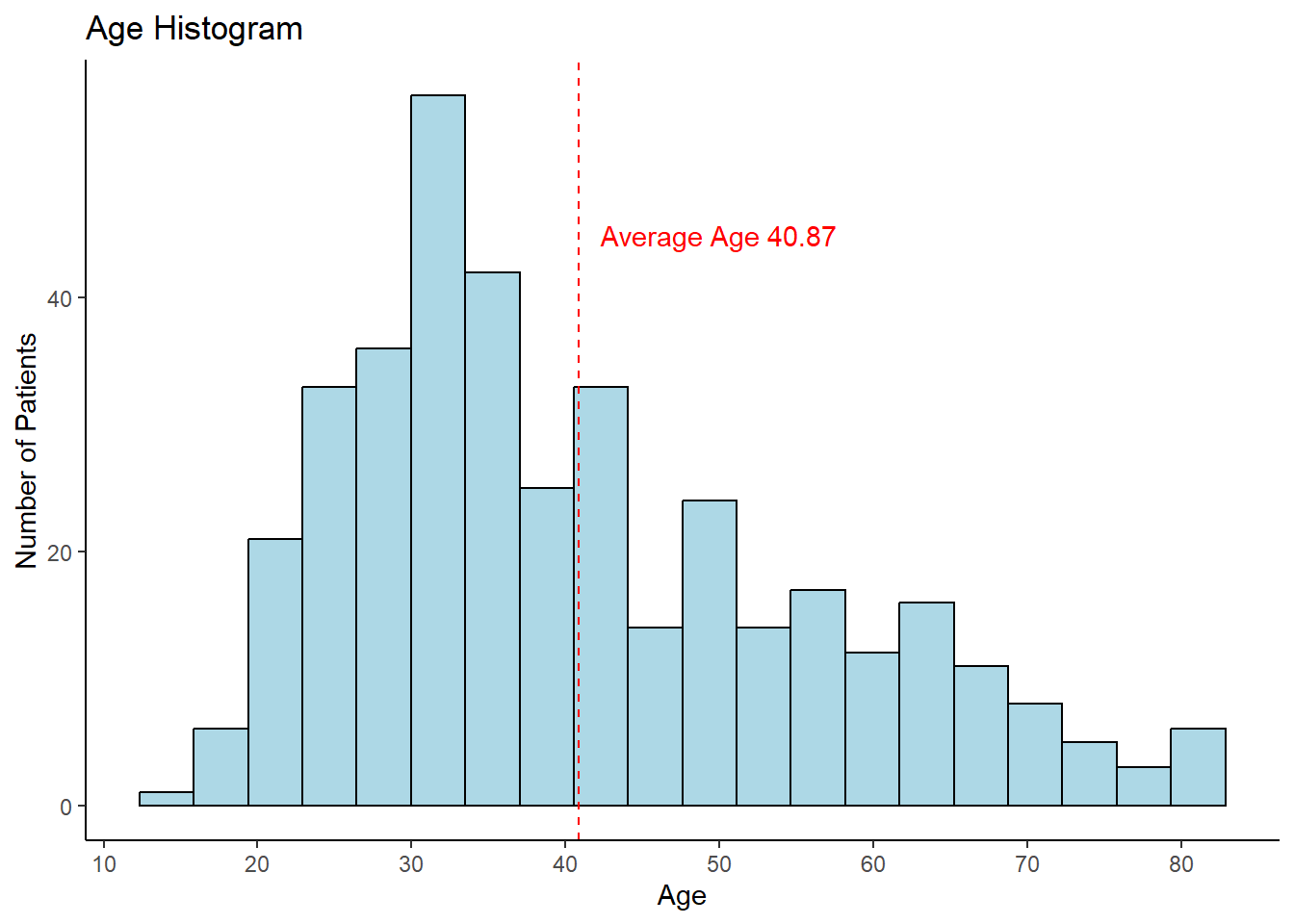 Age Histogram

Average Age 40.87

Number of Patients

40

20

0

10 20 30 40 50 60 70 80

Age